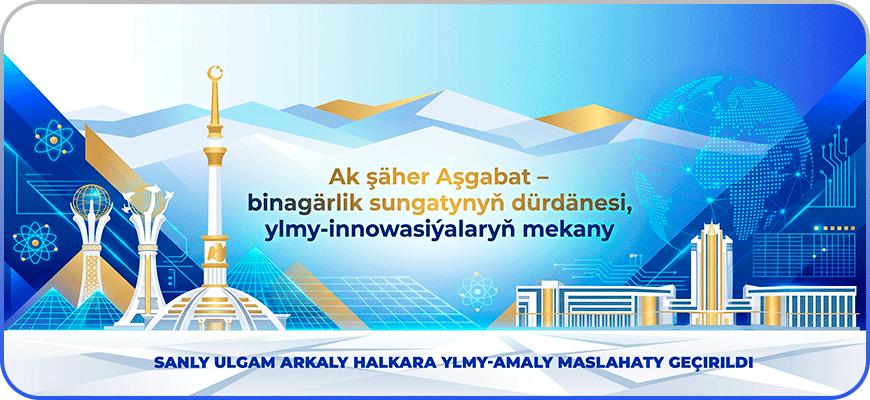 Ak şäher Aşgabat – binagärlik sungatynyň dürdänesi, ylmy-innowasiýalaryň mekany

SANLY ULGAM ARKALY HALKARA YLMY-AMALY MASLAHATY GEÇIRILDI